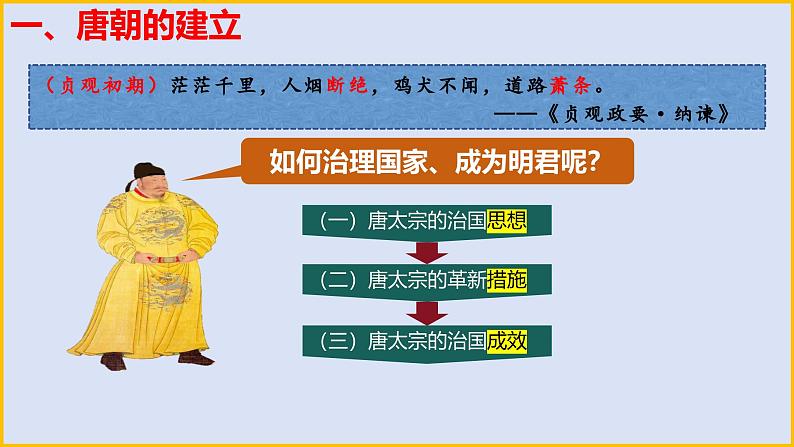 一、唐朝的建立

（贞观初期）茫茫千里，人烟断绝，鸡犬不闻，道路萧条。
——《贞观政要·纳谏》

如何治理国家、成为明君呢?

（一）唐太宗的治国思想

（二）唐太宗的革新措施

（三）唐太宗的治国成效